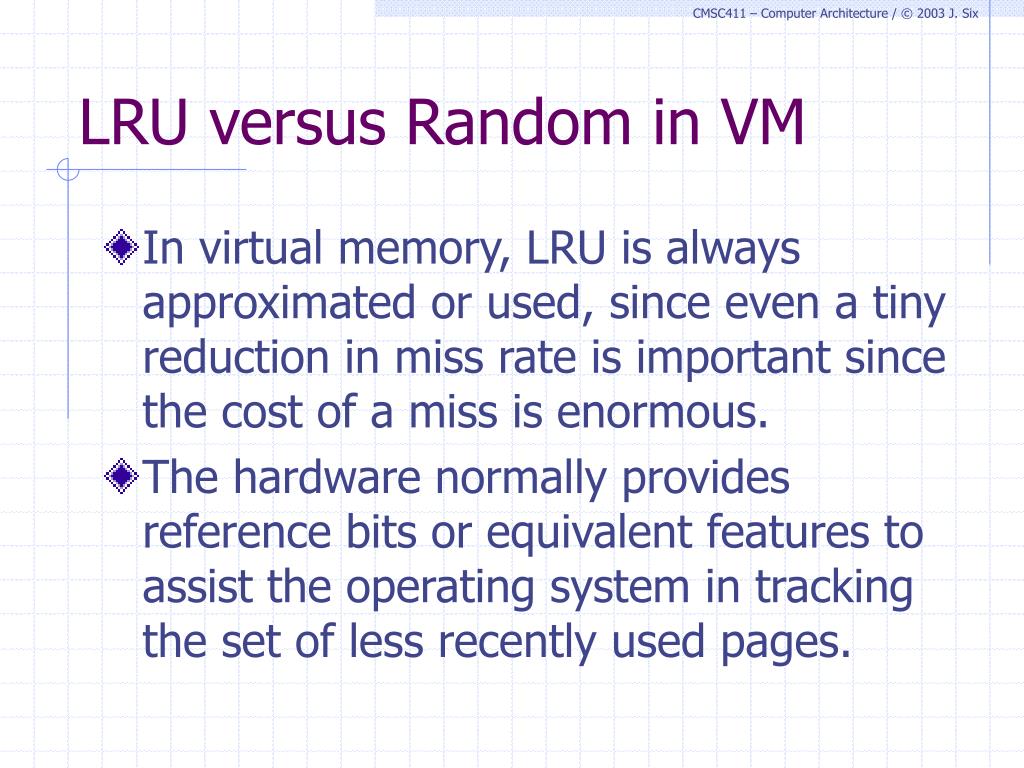 CMSC411 – Computer Architecture / © 2003 J. Six

LRU versus Random in VM

In virtual memory, LRU is always approximated or used, since even a tiny reduction in miss rate is important since the cost of a miss is enormous.

The hardware normally provides reference bits or equivalent features to assist the operating system in tracking the set of less recently used pages.